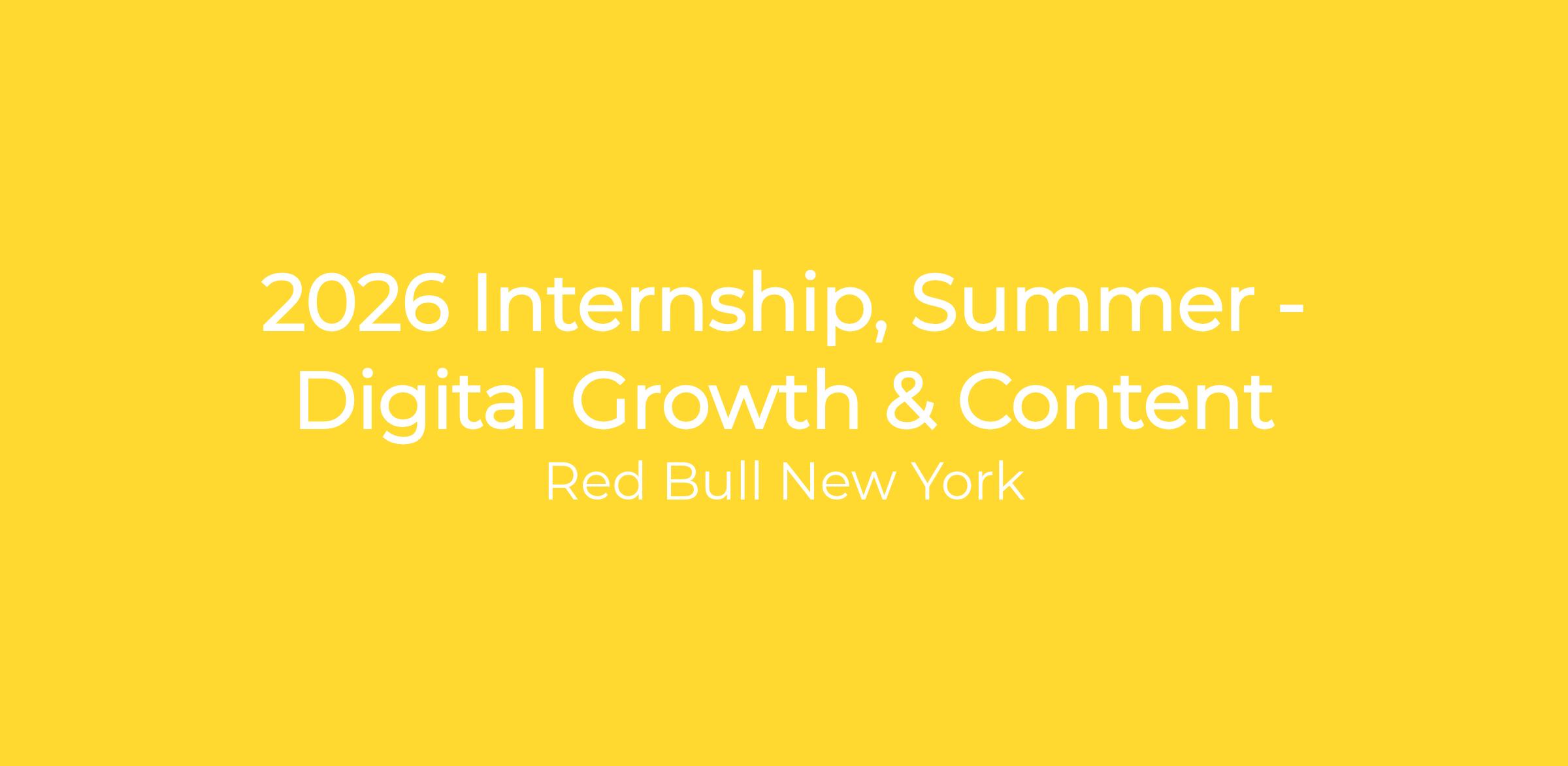 2026 Internship, Summer - Digital Growth & Content

Red Bull New York